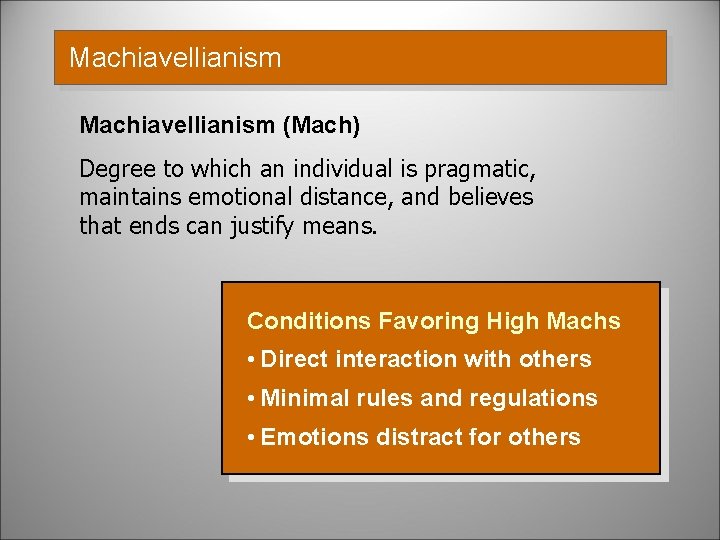 Machiavellianism

Machiavellianism (Mach)

Degree to which an individual is pragmatic, maintains emotional distance, and believes that ends can justify means.

Conditions Favoring High Machs
• Direct interaction with others
• Minimal rules and regulations
• Emotions distract for others